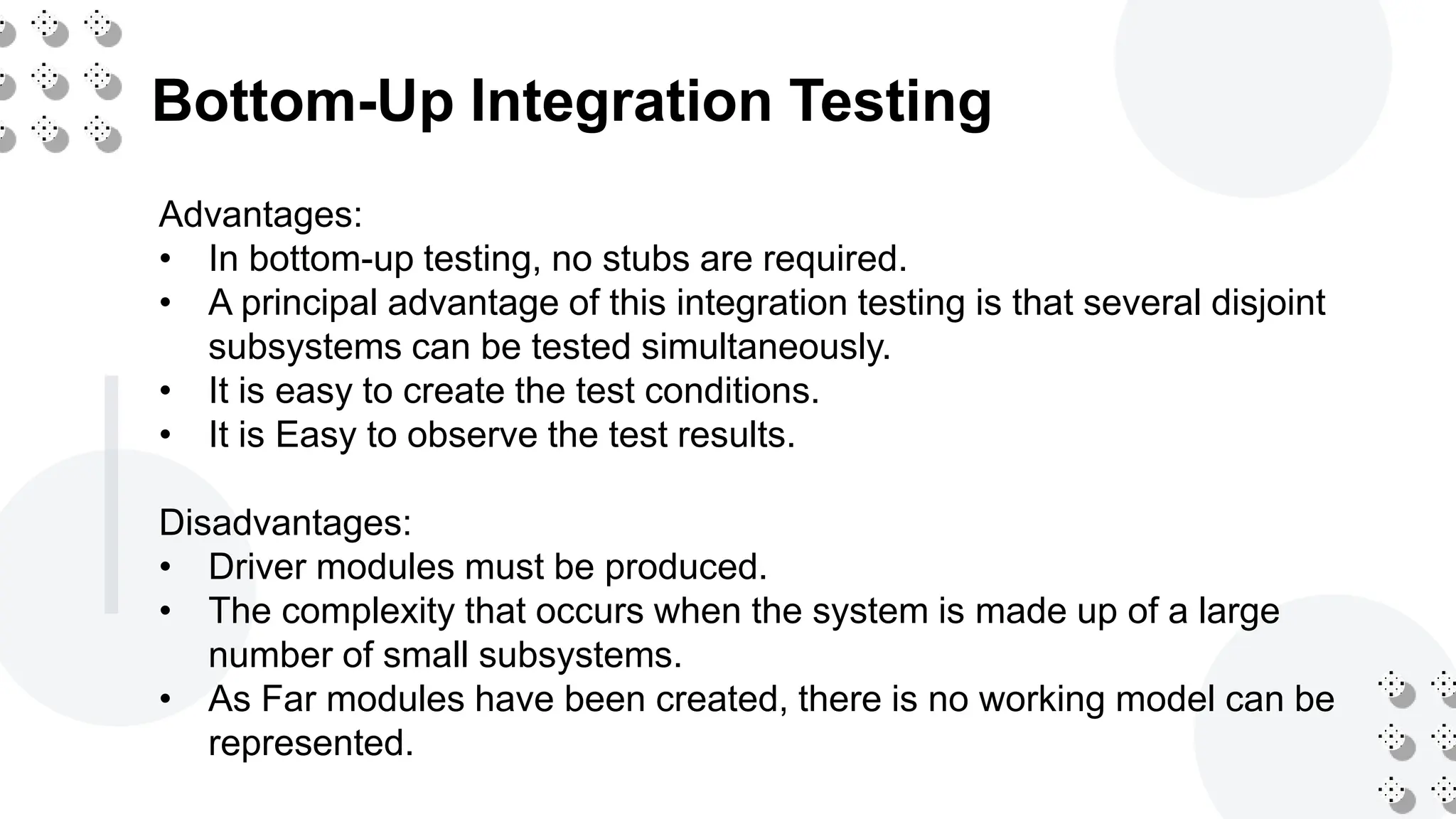 Bottom-Up Integration Testing

Advantages:
• In bottom-up testing, no stubs are required.
• A principal advantage of this integration testing is that several disjoint subsystems can be tested simultaneously.
• It is easy to create the test conditions.
• It is Easy to observe the test results.

Disadvantages:
• Driver modules must be produced.
• The complexity that occurs when the system is made up of a large number of small subsystems.
• As Far modules have been created, there is no working model can be represented.